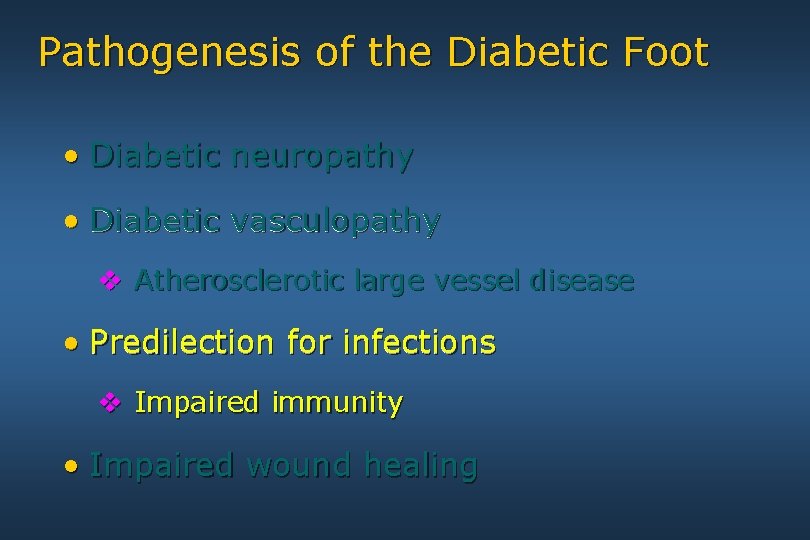 Pathogenesis of the Diabetic Foot

• Diabetic neuropathy

• Diabetic vasculopathy

❖ Atherosclerotic large vessel disease

• Predilection for infections

❖ Impaired immunity

• Impaired wound healing